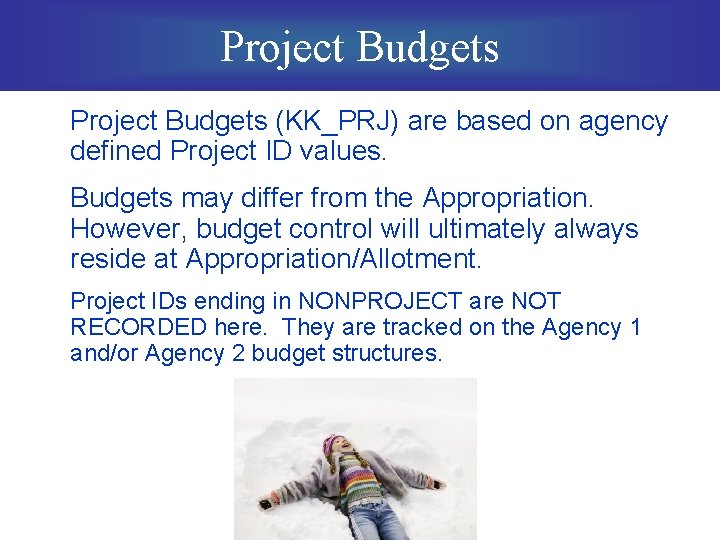 Project Budgets

Project Budgets (KK_PRJ) are based on agency defined Project ID values.

Budgets may differ from the Appropriation. However, budget control will ultimately always reside at Appropriation/Allotment.

Project IDs ending in NONPROJECT are NOT RECORDED here. They are tracked on the Agency 1 and/or Agency 2 budget structures.